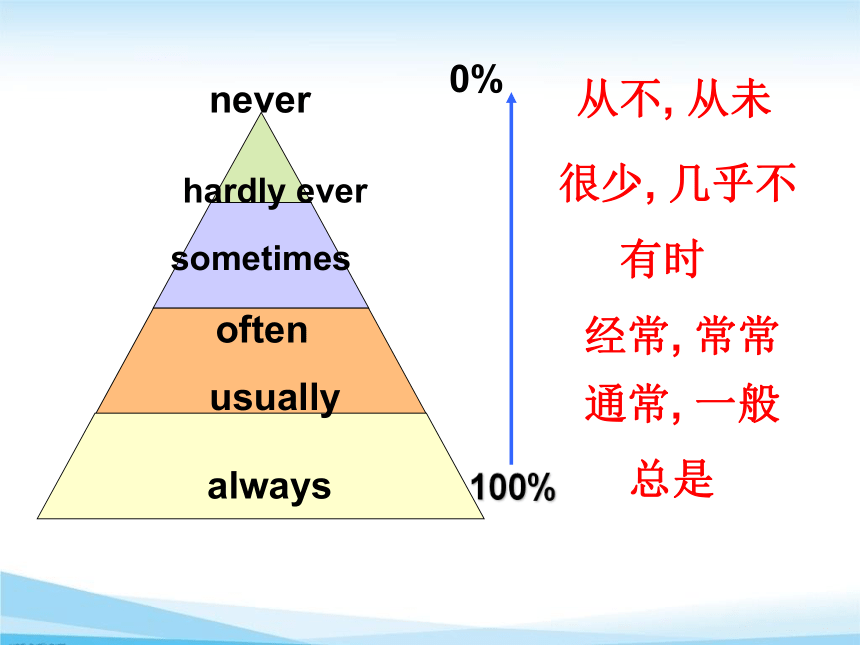 never

hardly ever

sometimes

often

usually

always

0%

100%

从不, 从未

很少, 几乎不

有时

经常, 常常

通常, 一般

总是